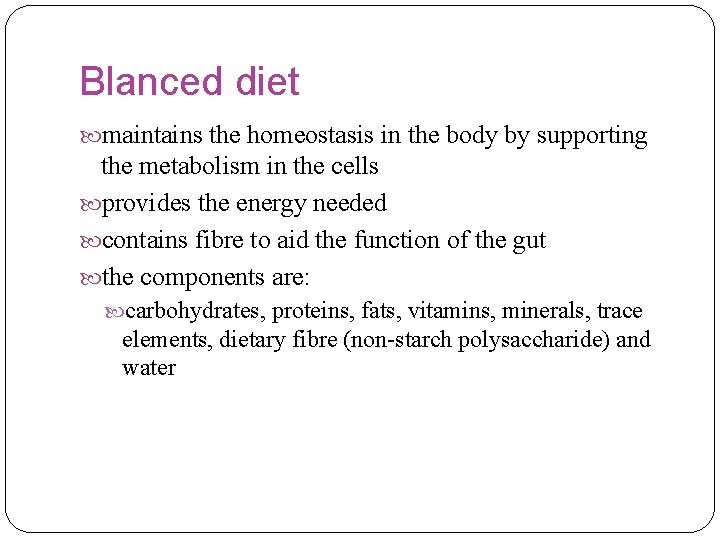 Blanced diet

maintains the homeostasis in the body by supporting the metabolism in the cells

provides the energy needed

contains fibre to aid the function of the gut

the components are:

carbohydrates, proteins, fats, vitamins, minerals, trace elements, dietary fibre (non-starch polysaccharide) and water